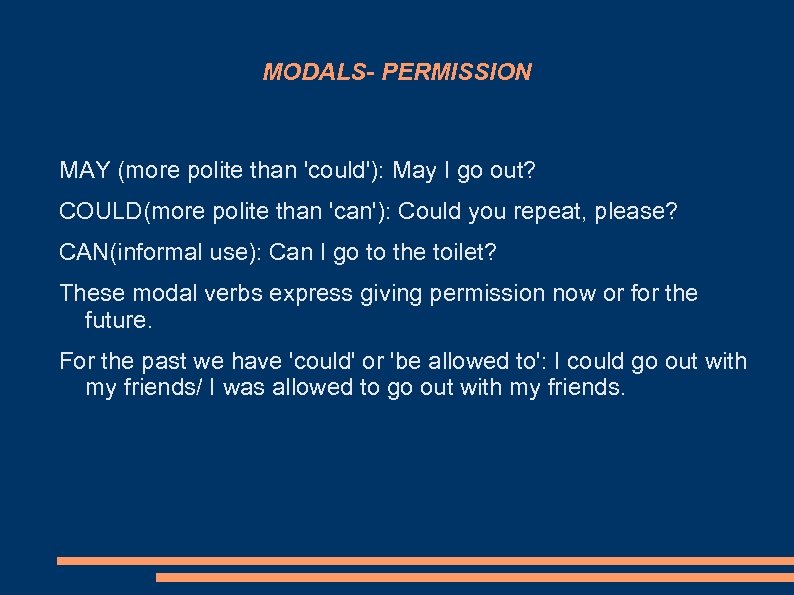 MODALS- PERMISSION

MAY (more polite than 'could'): May I go out?

COULD(more polite than 'can'): Could you repeat, please?

CAN(informal use): Can I go to the toilet?

These modal verbs express giving permission now or for the future.

For the past we have 'could' or 'be allowed to': I could go out with my friends/ I was allowed to go out with my friends.